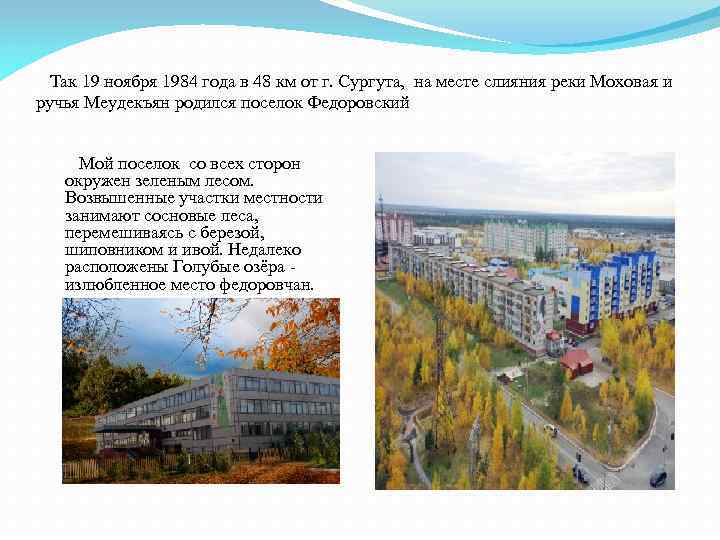 Так 19 ноября 1984 года в 48 км от г. Сургута, на месте слияния реки Моховая и ручья Меудекъян родился поселок Федоровский

Мой поселок со всех сторон окружен зеленым лесом. Возвышенные участки местности занимают сосновые леса, перемешиваясь с березой, шиповником и ивой. Недалеко расположены Голубые озёра - излюбленное место федоровчан.